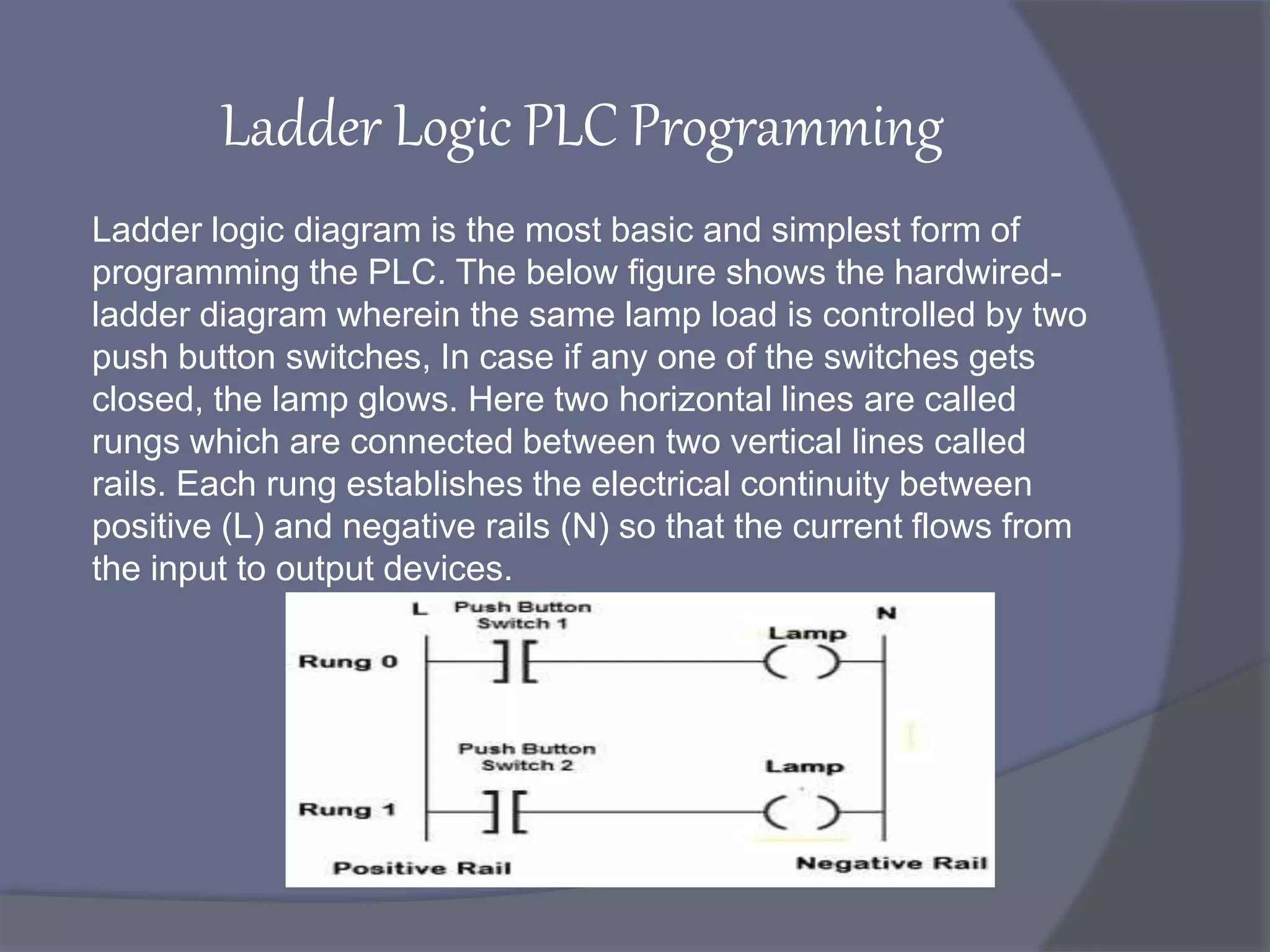 Ladder Logic PLC Programming

Ladder logic diagram is the most basic and simplest form of programming the PLC. The below figure shows the hardwired-ladder diagram wherein the same lamp load is controlled by two push button switches, In case if any one of the switches gets closed, the lamp glows. Here two horizontal lines are called rungs which are connected between two vertical lines called rails. Each rung establishes the electrical continuity between positive (L) and negative rails (N) so that the current flows from the input to output devices.

L
Push Button Switch 1
N
Lamp
Rung 0
Push Button Switch 2
Lamp
Rung 1
Positive Rail
Negative Rail